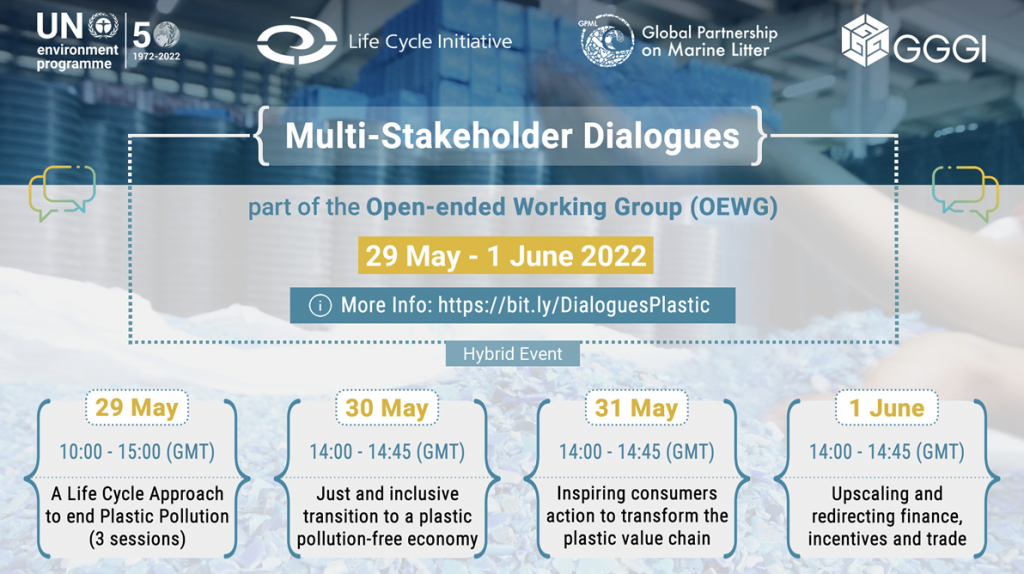 UN environment programme

50 1972-2022

Life Cycle Initiative

GPML Global Partnership on Marine Litter

GGGI

Multi-Stakeholder Dialogues

part of the Open-ended Working Group (OEWG)

29 May - 1 June 2022

More Info: https://bit.ly/DialoguesPlastic

Hybrid Event

29 May
10:00 - 15:00 (GMT)
A Life Cycle Approach to end Plastic Pollution (3 sessions)

30 May
14:00 - 14:45 (GMT)
Just and inclusive transition to a plastic pollution-free economy

31 May
14:00 - 14:45 (GMT)
Inspiring consumers action to transform the plastic value chain

1 June
14:00 - 14:45 (GMT)
Upscaling and redirecting finance, incentives and trade